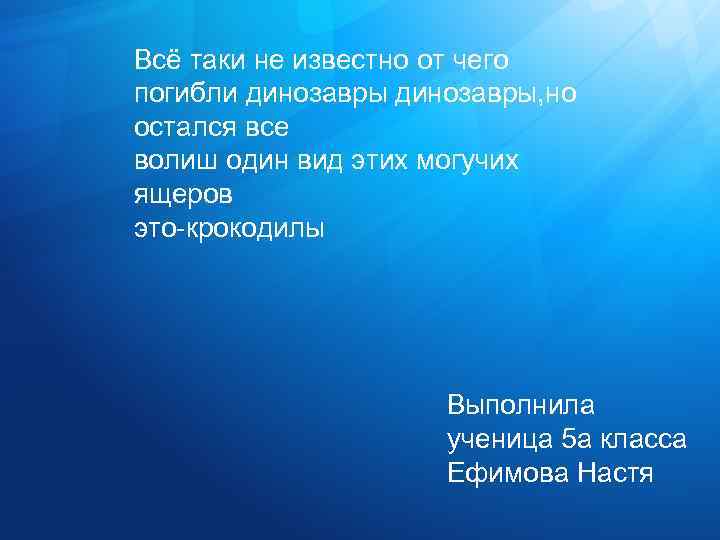 Всё таки не известно от чего погибли динозавры динозавры,но остался все
волиш один вид этих могучих ящеров
это-крокодилы

Выполнила
ученица 5а класса
Ефимова Настя